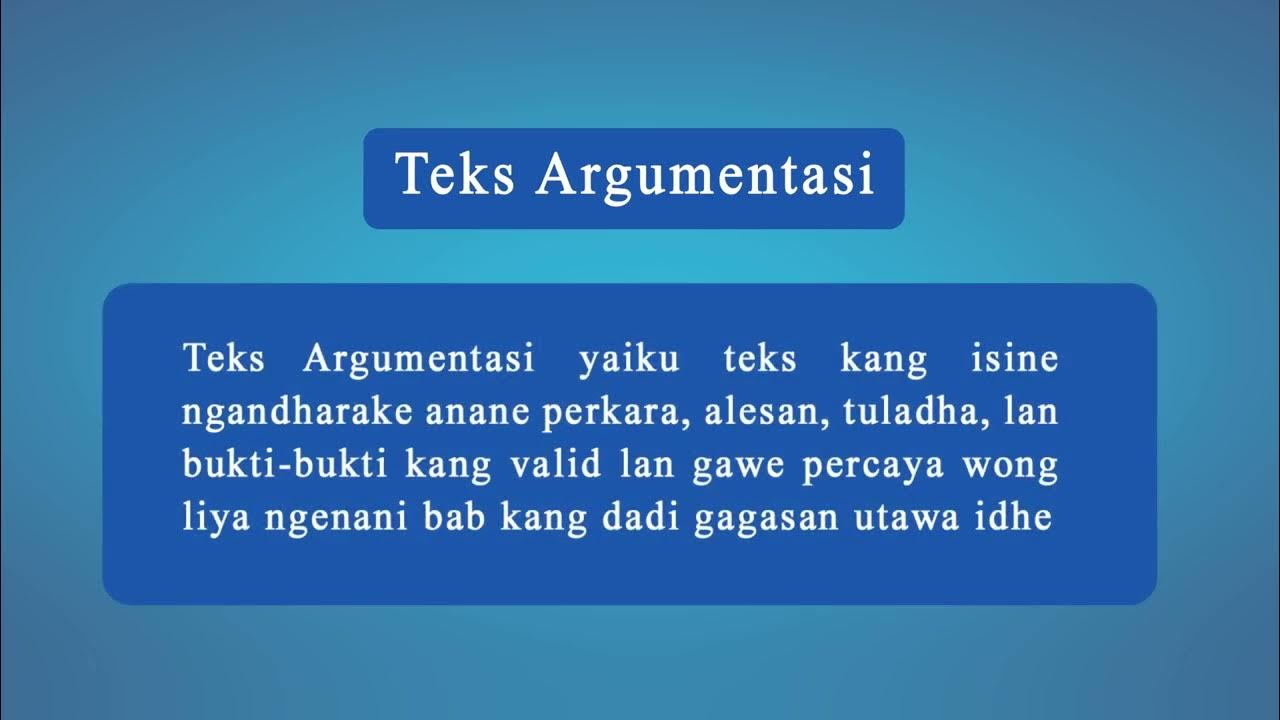 Teks Argumentasi

Teks Argumentasi yaiku teks kang isine ngandharake anane perkara, alesan, tuladha, lan bukti-bukti kang valid lan gawe percaya wong liya ngenani bab kang dadi gagasan utawa idhe